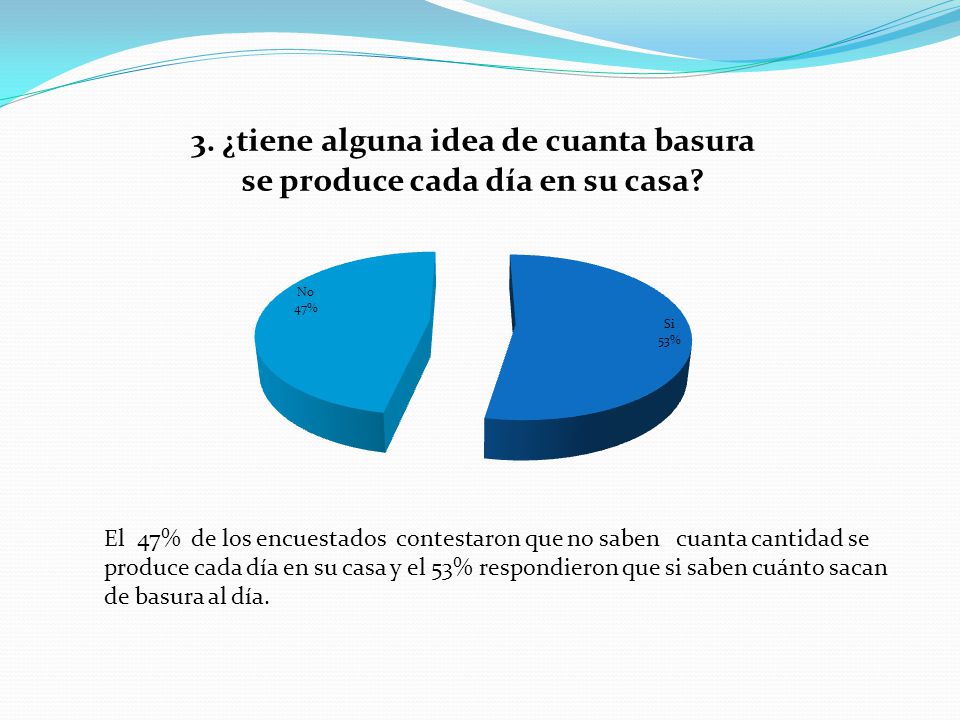 3. ¿tiene alguna idea de cuanta basura se produce cada día en su casa?

No
47%

Si
53%

El 47% de los encuestados contestaron que no saben cuanta cantidad se produce cada día en su casa y el 53% respondieron que si saben cuánto sacan de basura al día.